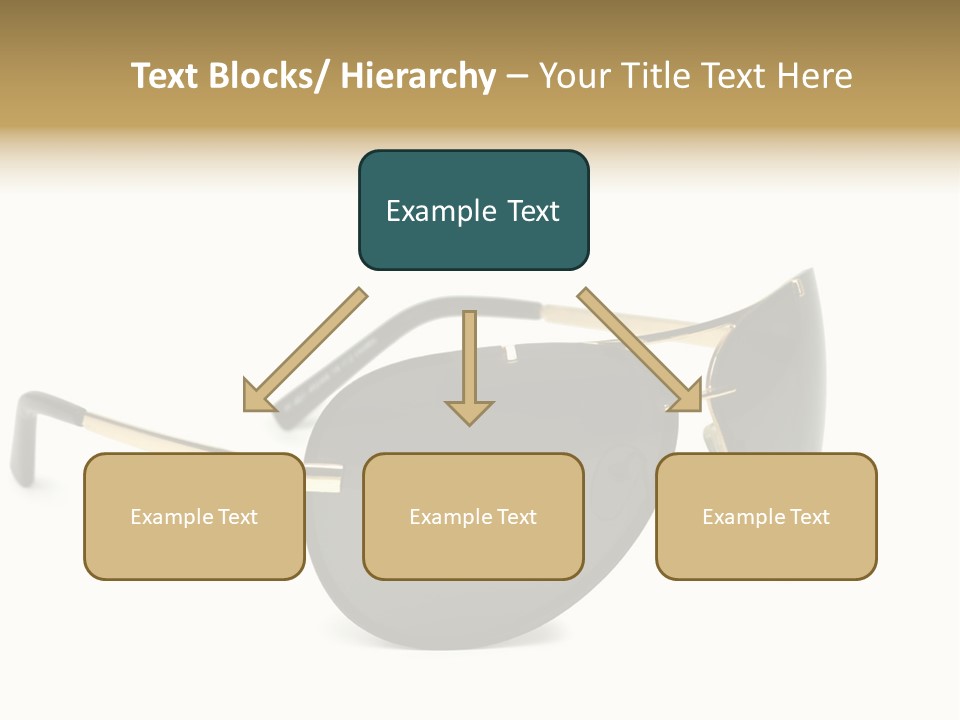 Text Blocks/ Hierarchy – Your Title Text Here

Example Text

Example Text

Example Text

Example Text